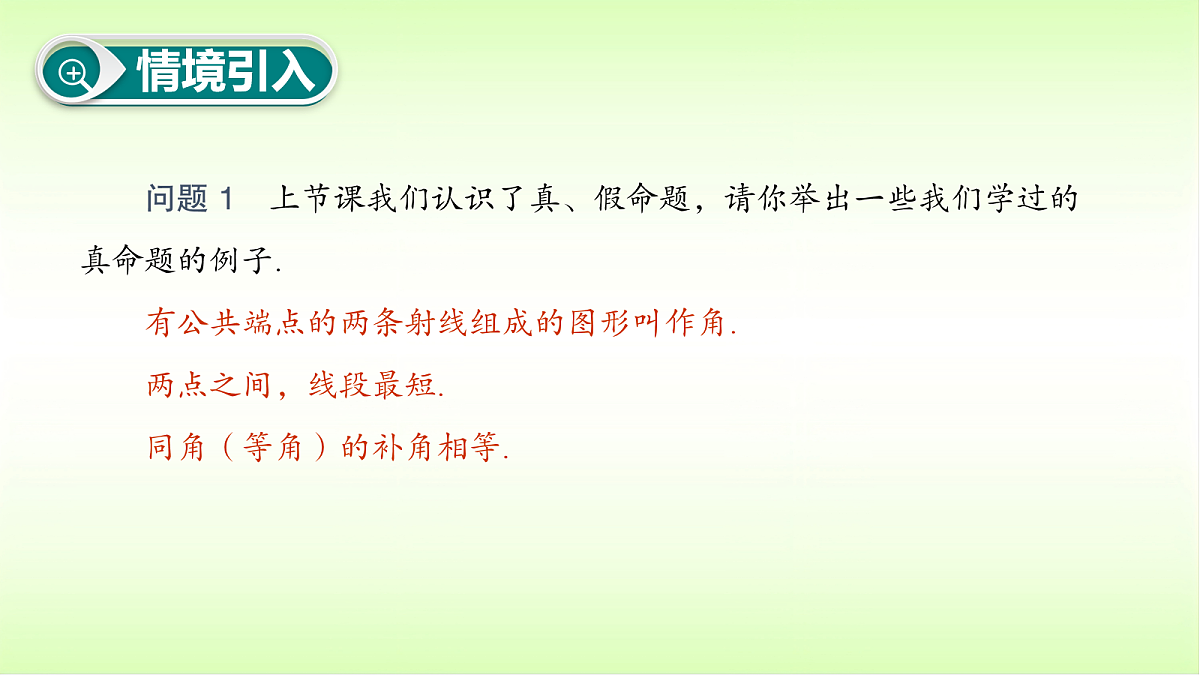 情境引入

问题 1　上节课我们认识了真、假命题，请你举出一些我们学过的真命题的例子.

有公共端点的两条射线组成的图形叫作角.

两点之间，线段最短.

同角（等角）的补角相等.